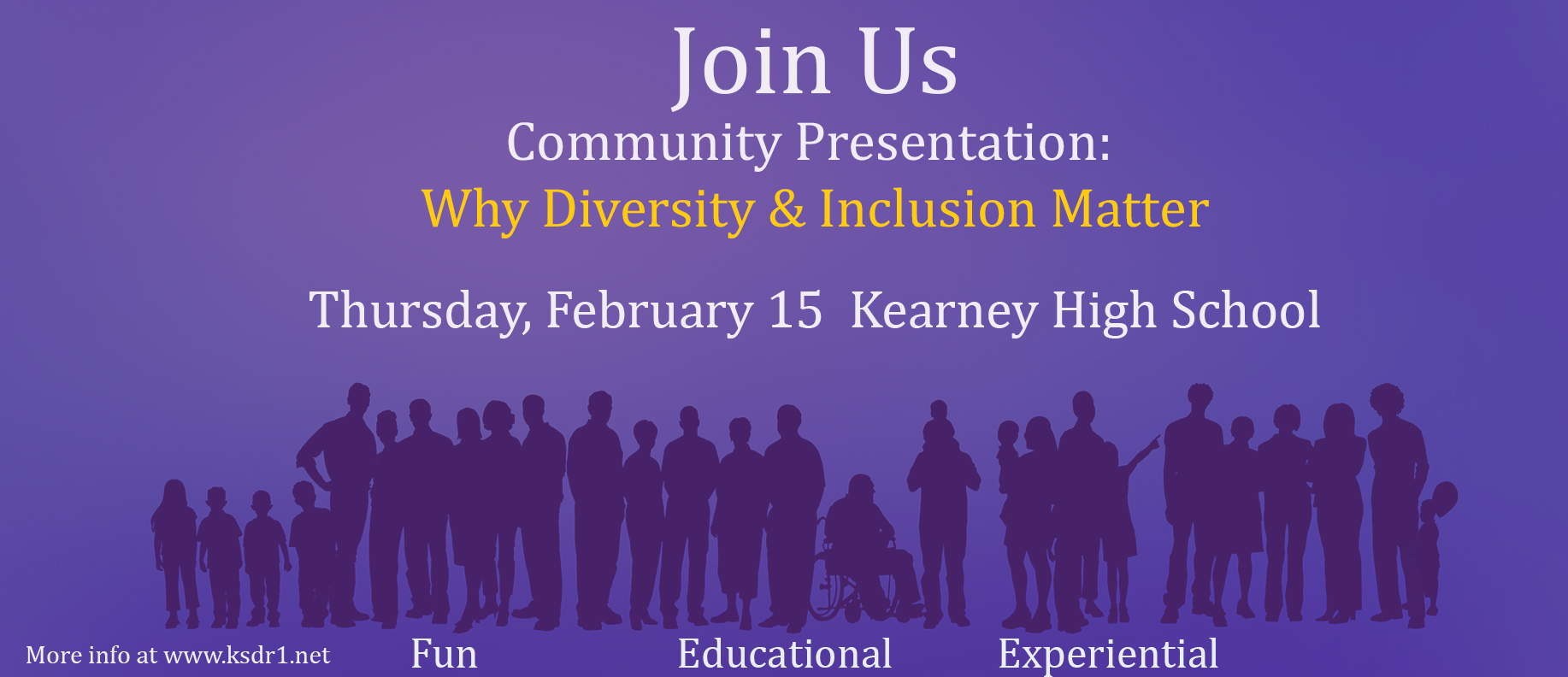 Join Us
Community Presentation:
Why Diversity & Inclusion Matter

Thursday, February 15 Kearney High School

More info at www.ksdr1.net Fun Educational Experiential